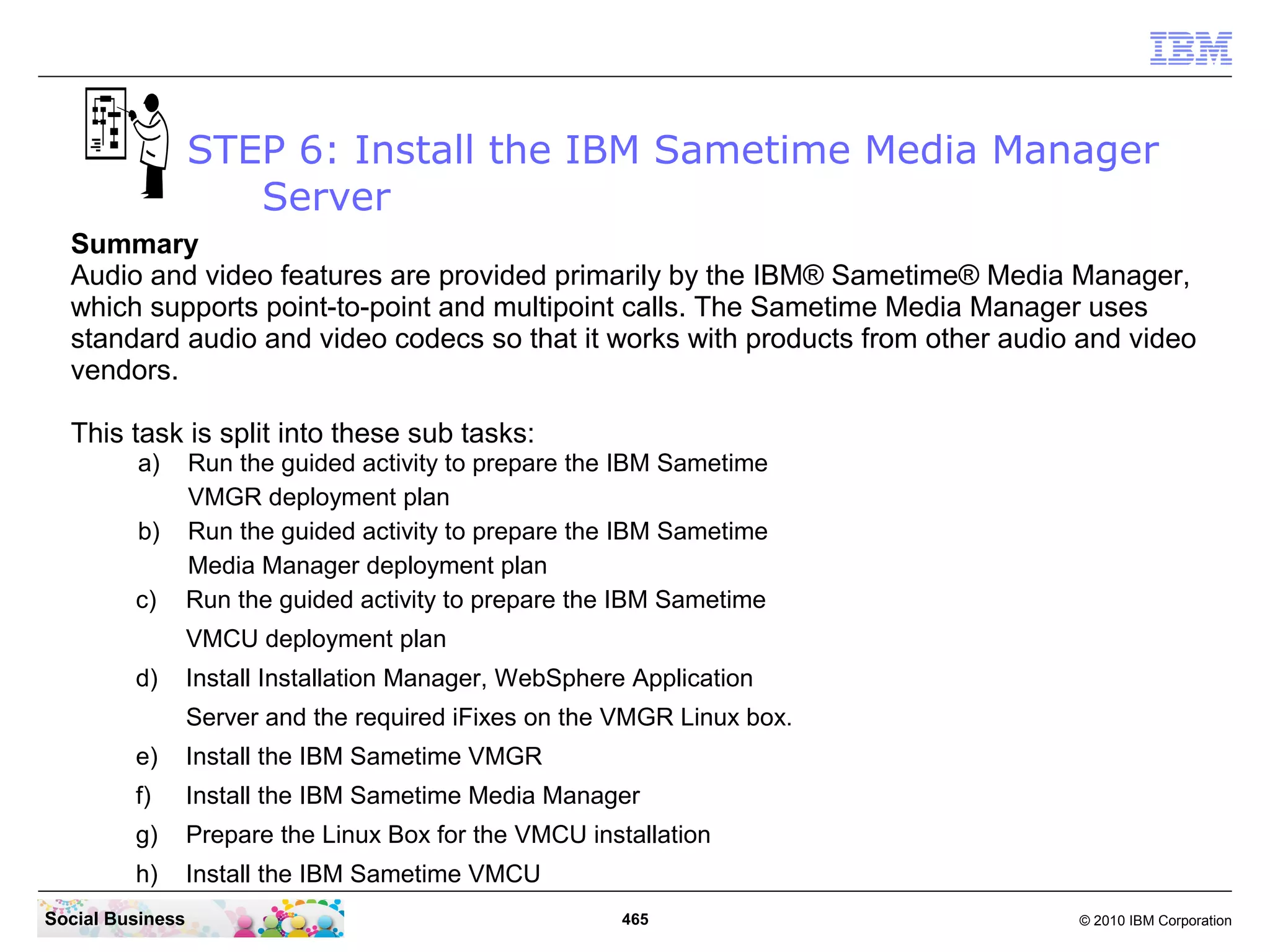 IBM

STEP 6: Install the IBM Sametime Media Manager Server

**Summary**
Audio and video features are provided primarily by the IBM® Sametime® Media Manager, which supports point-to-point and multipoint calls. The Sametime Media Manager uses standard audio and video codecs so that it works with products from other audio and video vendors.

This task is split into these sub tasks:
a) Run the guided activity to prepare the IBM Sametime VMGR deployment plan
b) Run the guided activity to prepare the IBM Sametime Media Manager deployment plan
c) Run the guided activity to prepare the IBM Sametime VMCU deployment plan
d) Install Installation Manager, WebSphere Application Server and the required iFixes on the VMGR Linux box.
e) Install the IBM Sametime VMGR
f) Install the IBM Sametime Media Manager
g) Prepare the Linux Box for the VMCU installation
h) Install the IBM Sametime VMCU

Social Business
465
© 2010 IBM Corporation